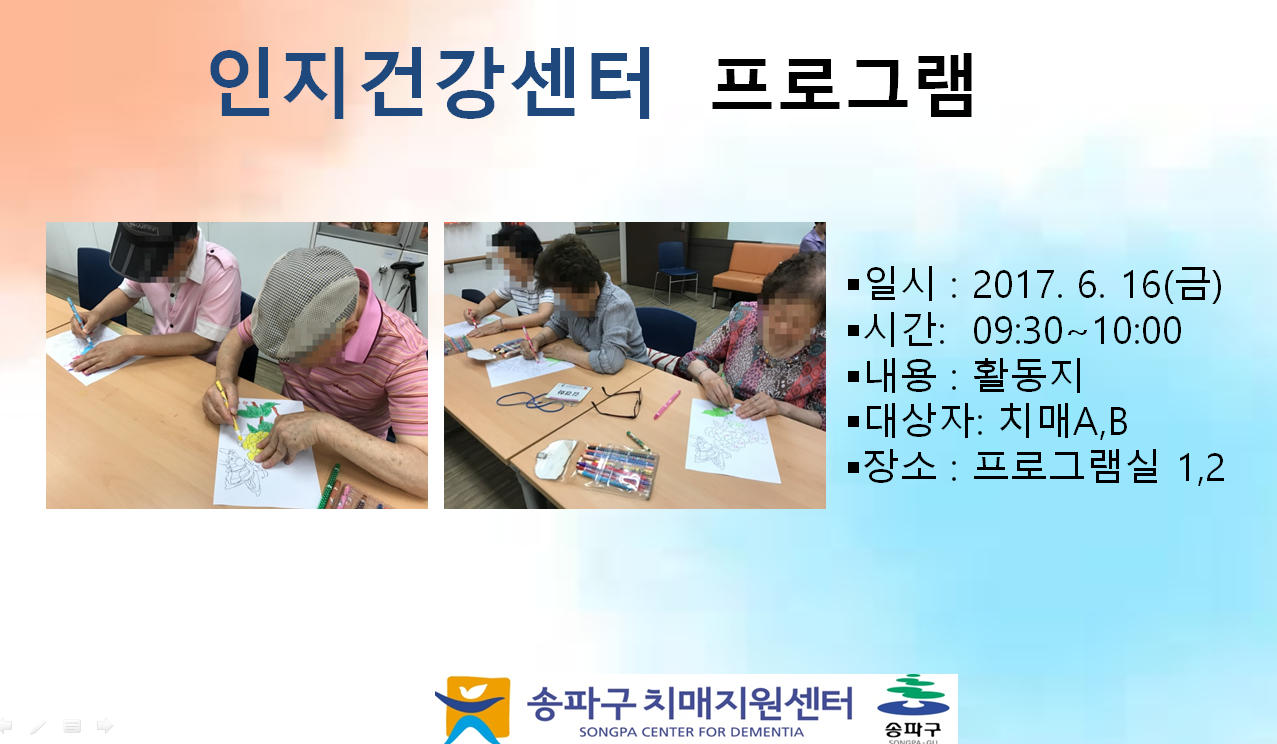 인지건강센터 프로그램

▪일시 : 2017. 6. 16(금)
▪시간: 09:30~10:00
▪내용 : 활동지
▪대상자: 치매A,B
▪장소 : 프로그램실 1,2

송파구 치매지원센터
SONGPA CENTER FOR DEMENTIA
송파구
SONGPA-GU